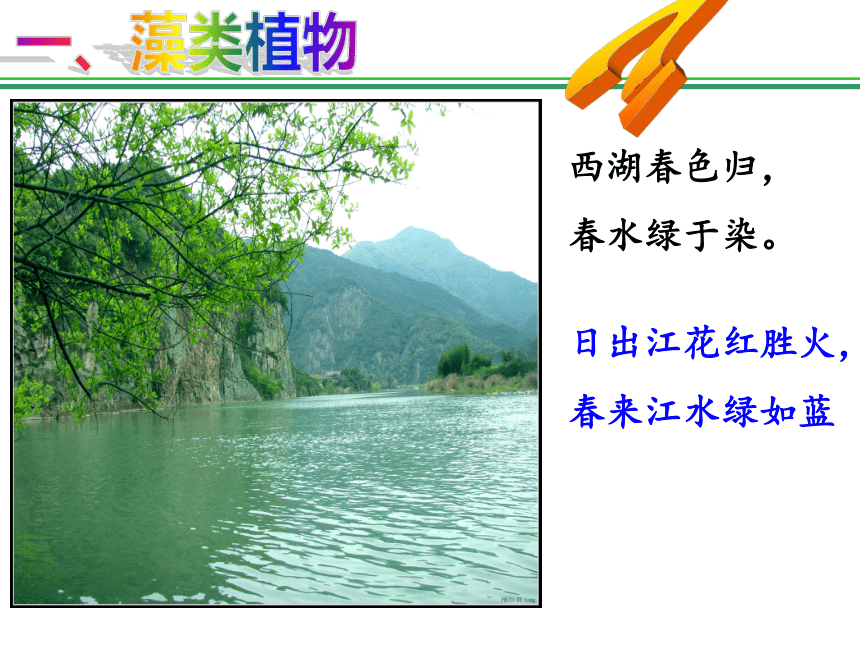 一、藻类植物

西湖春色归，
春水绿于染。

日出江花红胜火，
春来江水绿如蓝